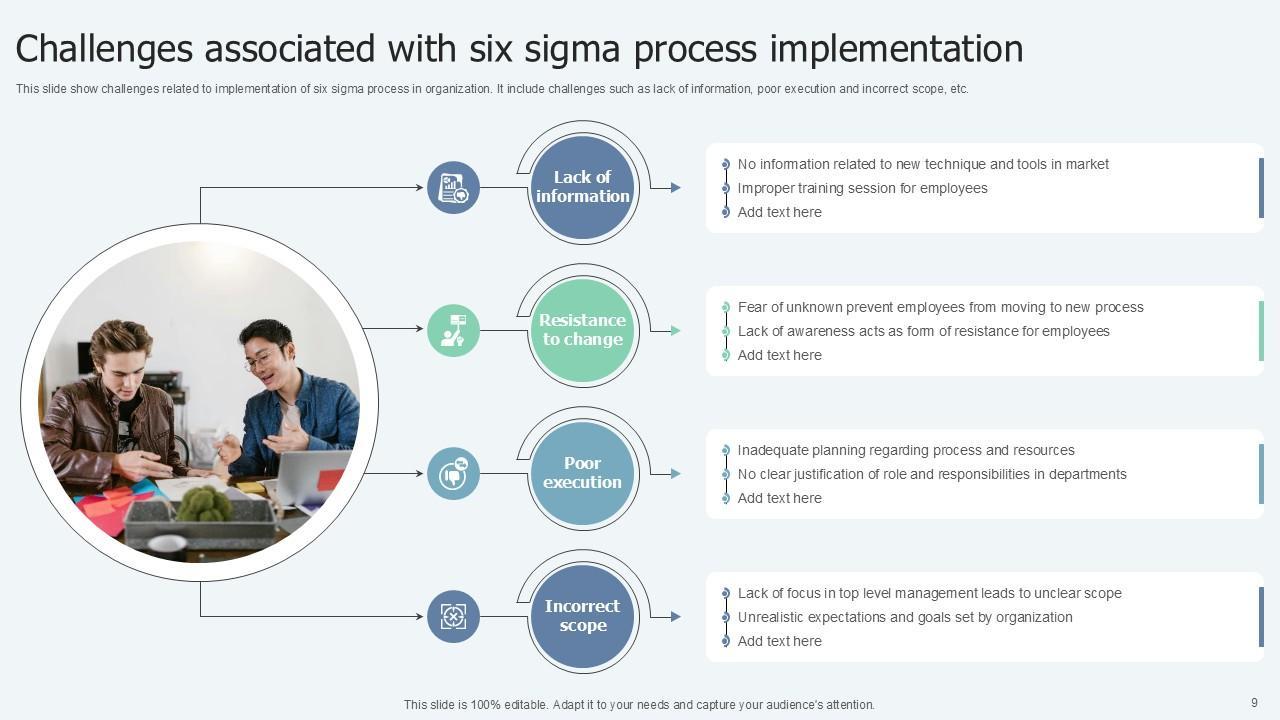 Challenges associated with six sigma process implementation

This slide show challenges related to implementation of six sigma process in organization. It include challenges such as lack of information, poor execution and incorrect scope, etc.

Lack of information

No information related to new technique and tools in market
Improper training session for employees
Add text here

Resistance to change

Fear of unknown prevent employees from moving to new process
Lack of awareness acts as form of resistance for employees
Add text here

Poor execution

Inadequate planning regarding process and resources
No clear justification of role and responsibilities in departments
Add text here

Incorrect scope

Lack of focus in top level management leads to unclear scope
Unrealistic expectations and goals set by organization
Add text here

This slide is 100% editable. Adapt it to your needs and capture your audience's attention.

9